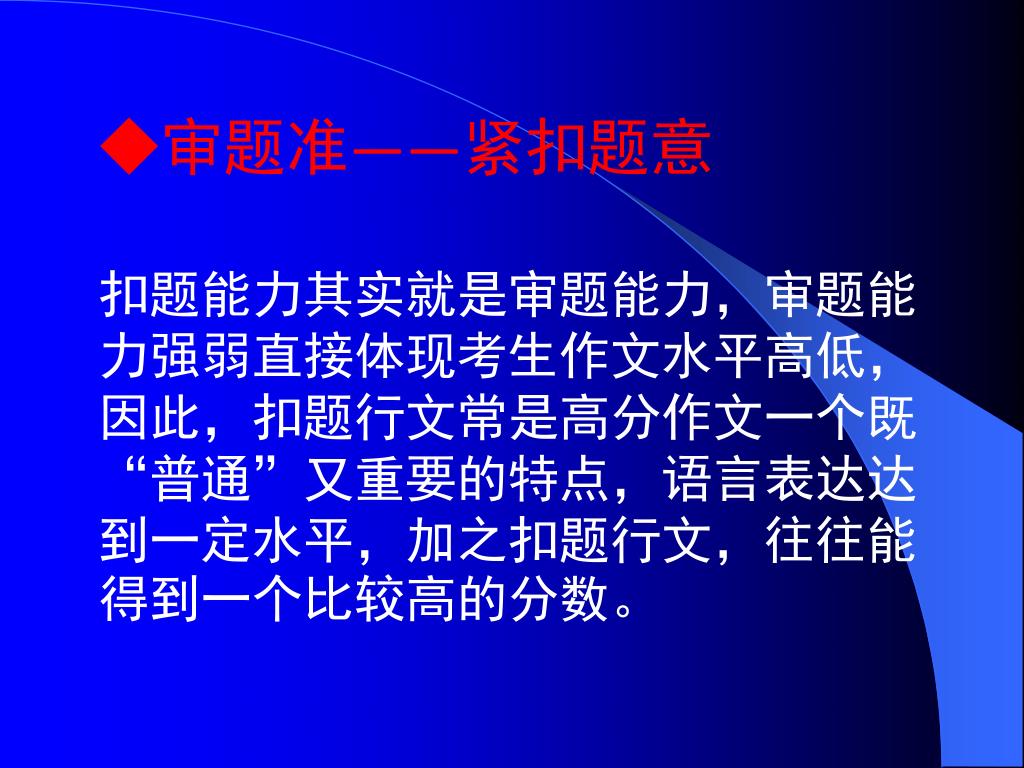 ◆审题准——紧扣题意

扣题能力其实就是审题能力，审题能力强弱直接体现考生作文水平高低，因此，扣题行文常是高分作文一个既“普通”又重要的特点，语言表达达到一定水平，加之扣题行文，往往能得到一个比较高的分数。